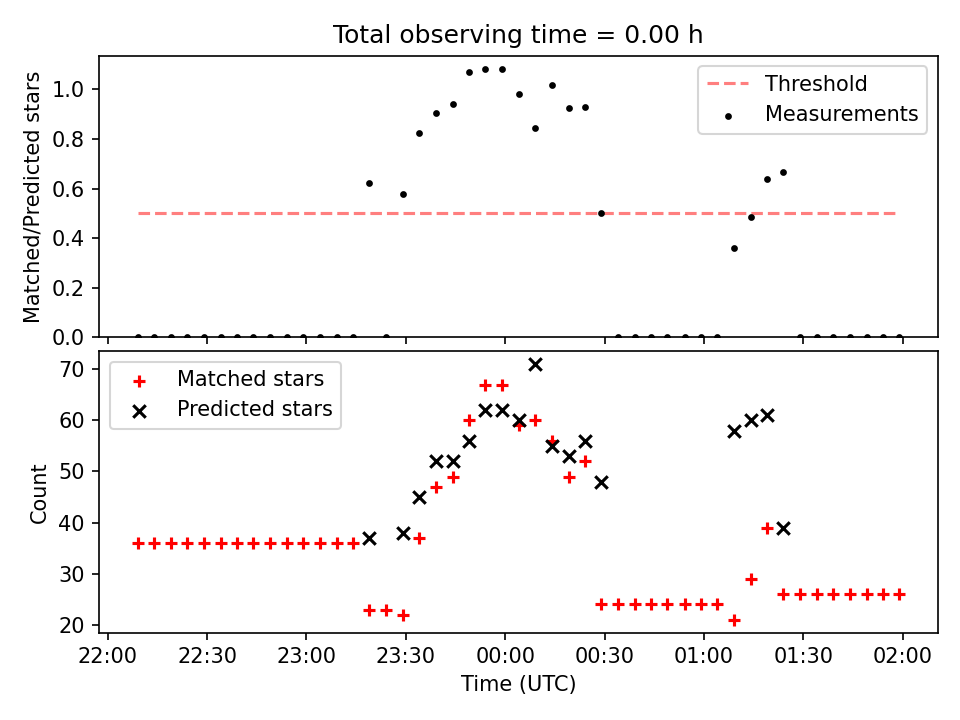 Total observing time = 0.00 h

Matched/Predicted stars

1.0
0.8
0.6
0.4
0.2
0.0

Threshold
Measurements

Count

70
60
50
40
30
20

Matched stars
Predicted stars

22:00
22:30
23:00
23:30
00:00
00:30
01:00
01:30
02:00

Time (UTC)